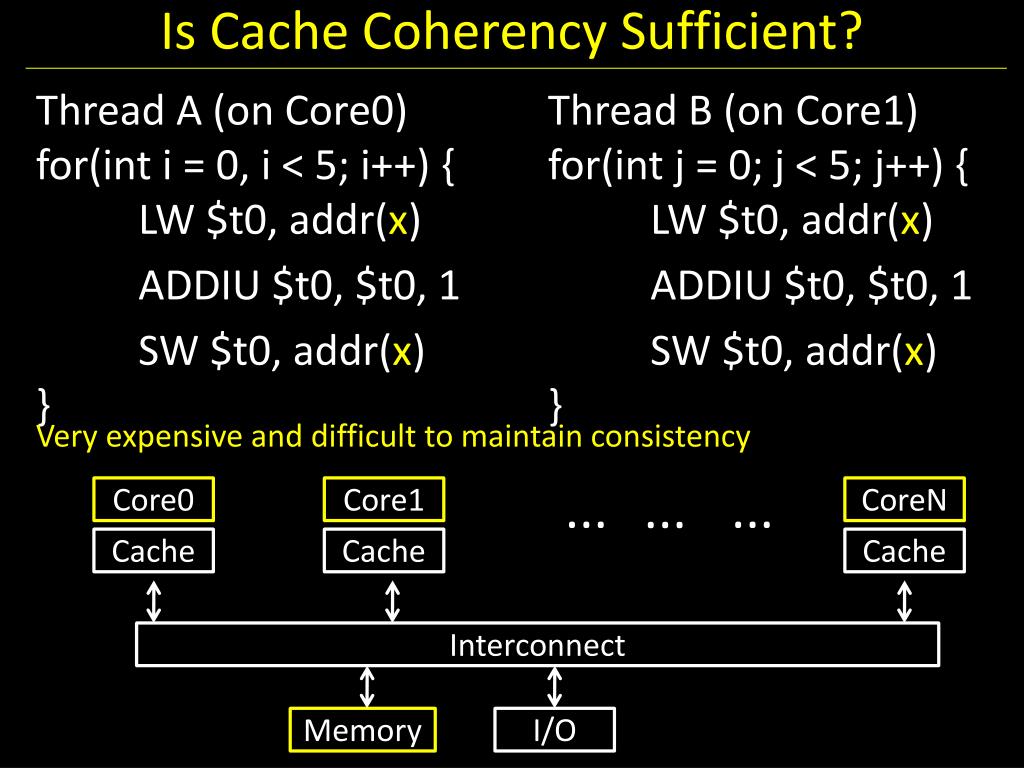 Is Cache Coherency Sufficient?

Thread A (on Core0)
for(int i = 0, i < 5; i++) {
LW \$t0, addr(x)
ADDIU \$t0, \$t0, 1
SW \$t0, addr(x)
}

Thread B (on Core1)
for(int j = 0; j < 5; j++) {
LW \$t0, addr(x)
ADDIU \$t0, \$t0, 1
SW \$t0, addr(x)
}

Very expensive and difficult to maintain consistency

Core0
Cache
Core1
Cache
... ... ...
CoreN
Cache
Interconnect
Memory
I/O